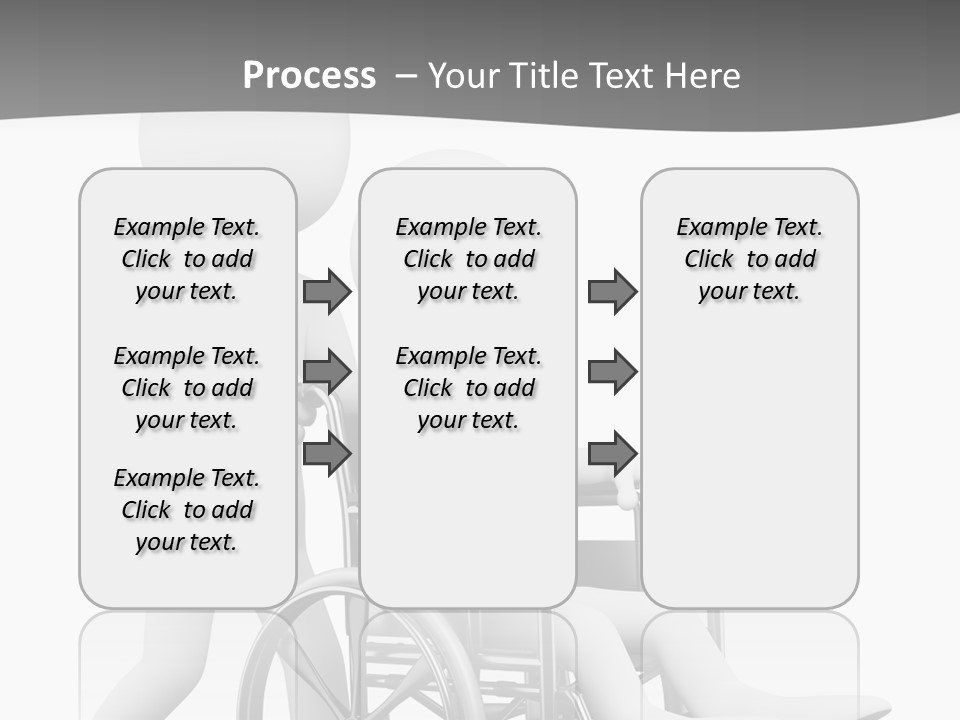 Process – Your Title Text Here

Example Text. Click to add your text.

Example Text. Click to add your text.

Example Text. Click to add your text.

Example Text. Click to add your text.

Example Text. Click to add your text.

Example Text. Click to add your text.